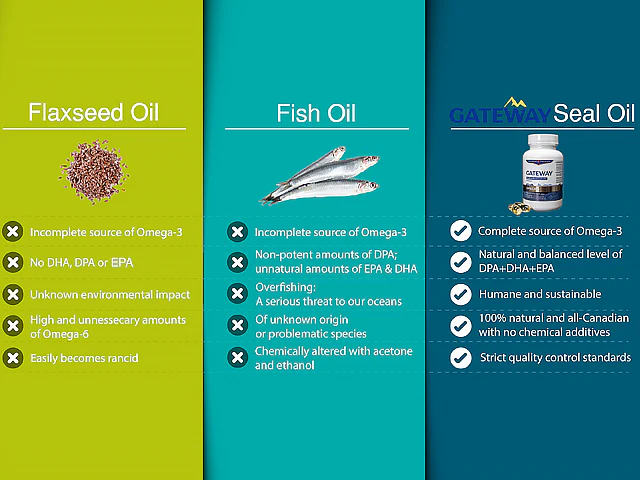 Flaxseed Oil

Incomplete source of Omega-3

No DHA, DPA or EPA

Unknown environmental impact

High and unnessecary amounts of Omega-6

Easily becomes rancid

Fish Oil

Incomplete source of Omega-3

Non-potent amounts of DPA; unnatural amounts of EPA & DHA

Overfishing: A serious threat to our oceans

Of unknown origin or problematic species

Chemically altered with acetone and ethanol

GATEWAY Seal Oil

GATEWAY

Complete source of Omega-3

Natural and balanced level of DPA+DHA+EPA

Humane and sustainable

100% natural and all-Canadian with no chemical additives

Strict quality control standards